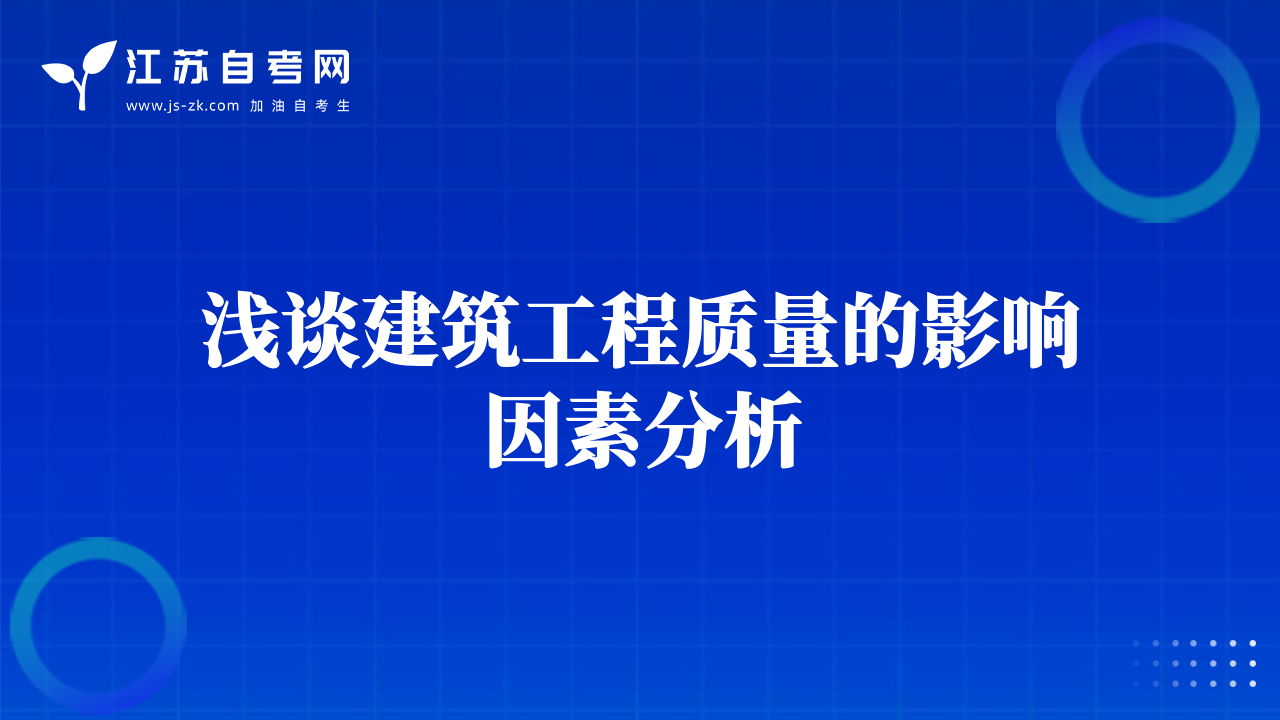 江苏自考网
www.js-zk.com 加油自考生

浅谈建筑工程质量的影响因素分析